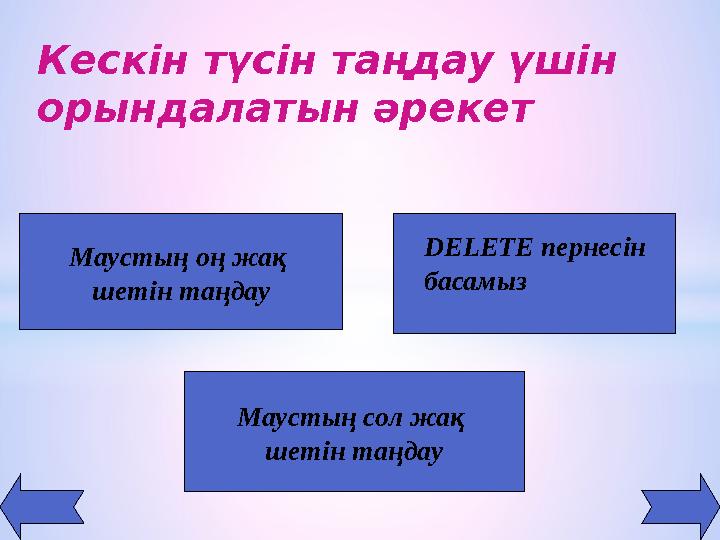 Кескін түсін таңдау үшін орындалатын әрекет

Маустың оң жақ шетін таңдау

DELETE пернесін басамыз

Маустың сол жақ шетін таңдау